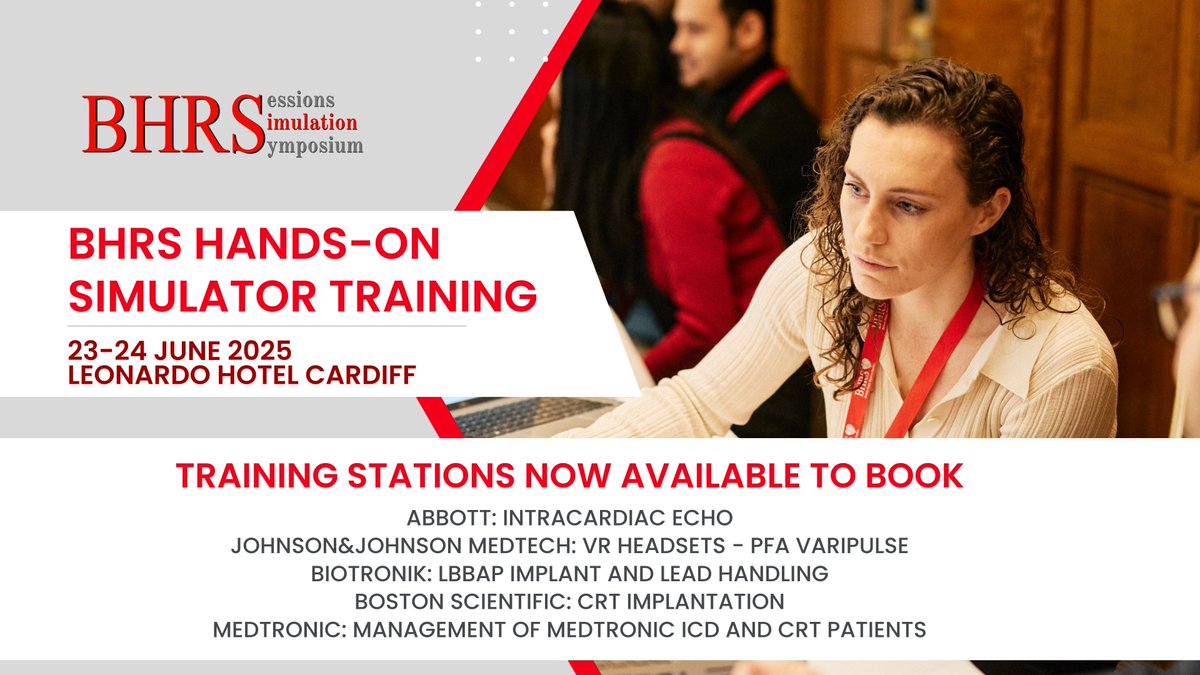 BHRS essions imulation ymposium

BHRS HANDS-ON SIMULATOR TRAINING

23-24 JUNE 2025
LEONARDO HOTEL CARDIFF

TRAINING STATIONS NOW AVAILABLE TO BOOK

ABBOTT: INTRACARDIAC ECHO
JOHNSON&JOHNSON MEDTECH: VR HEADSETS - PFA VARIPULSE
BIOTRONIK: LBBAP IMPLANT AND LEAD HANDLING
BOSTON SCIENTIFIC: CRT IMPLANTATION
MEDTRONIC: MANAGEMENT OF MEDTRONIC ICD AND CRT PATIENTS